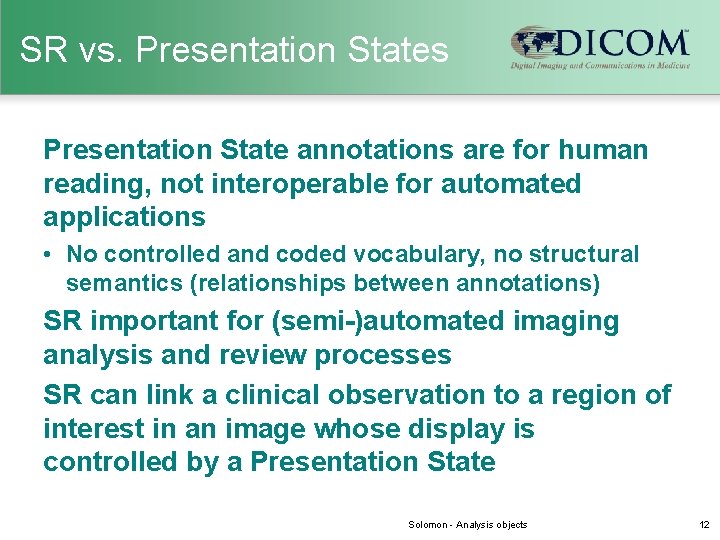 SR vs. Presentation States

DICOM™
Digital Imaging and Communications in Medicine

Presentation State annotations are for human reading, not interoperable for automated applications

• No controlled and coded vocabulary, no structural semantics (relationships between annotations)

SR important for (semi-)automated imaging analysis and review processes

SR can link a clinical observation to a region of interest in an image whose display is controlled by a Presentation State

Solomon - Analysis objects

12